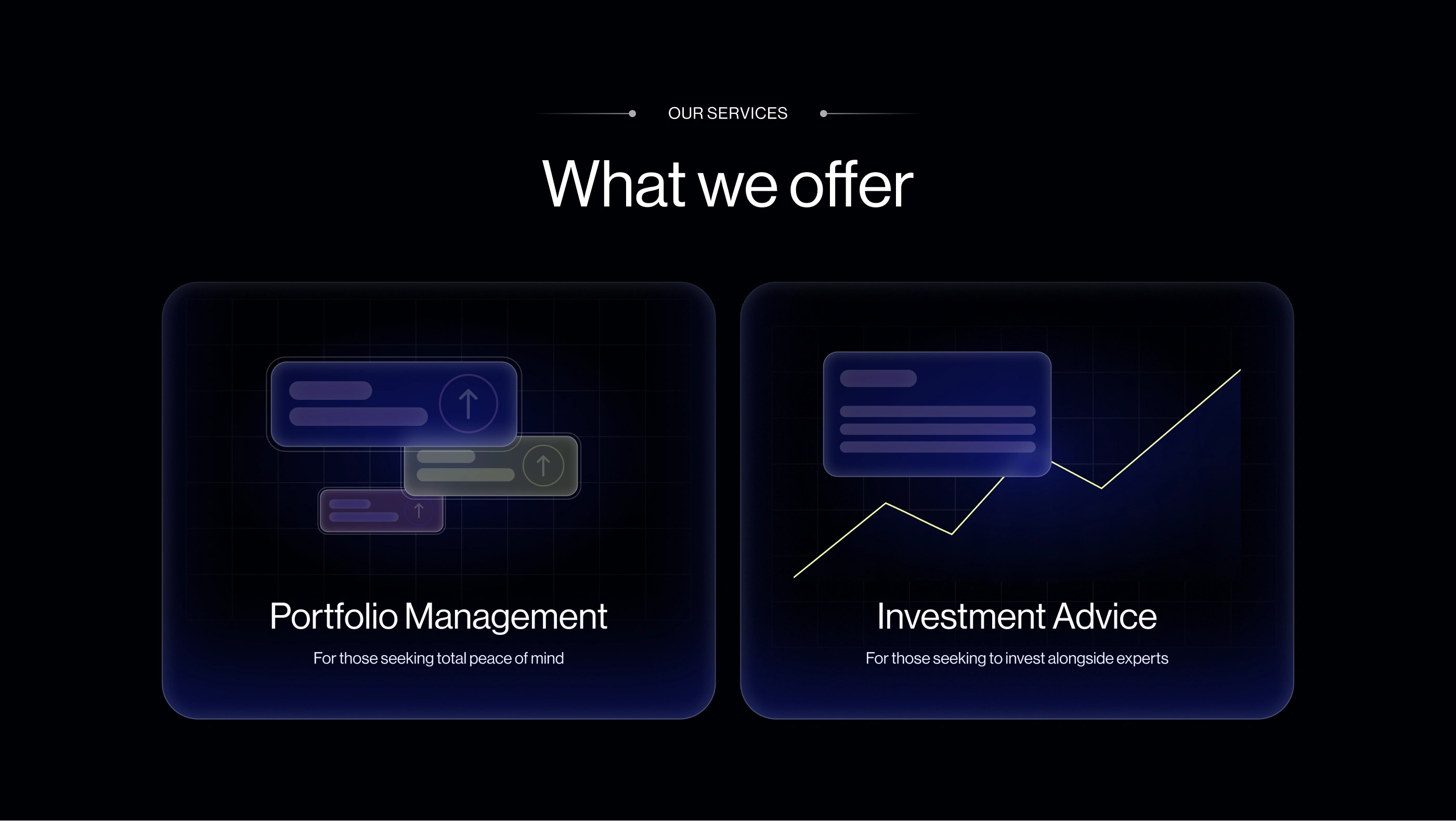 OUR SERVICES

What we offer

Portfolio Management

For those seeking total peace of mind

Investment Advice

For those seeking to invest alongside experts